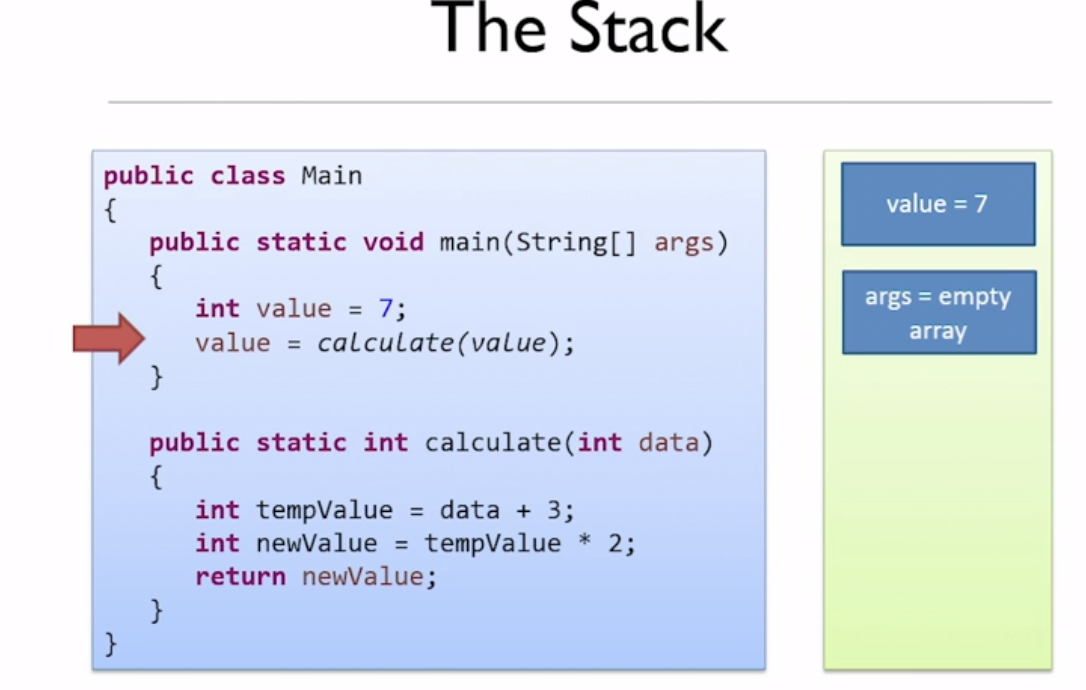 The Stack

public class Main
{
   public static void main(String[] args)
   {
      int value = 7;
      value = calculate(value);
   }

   public static int calculate(int data)
   {
      int tempValue = data + 3;
      int newValue = tempValue * 2;
      return newValue;
   }
}

value = 7

args = empty array